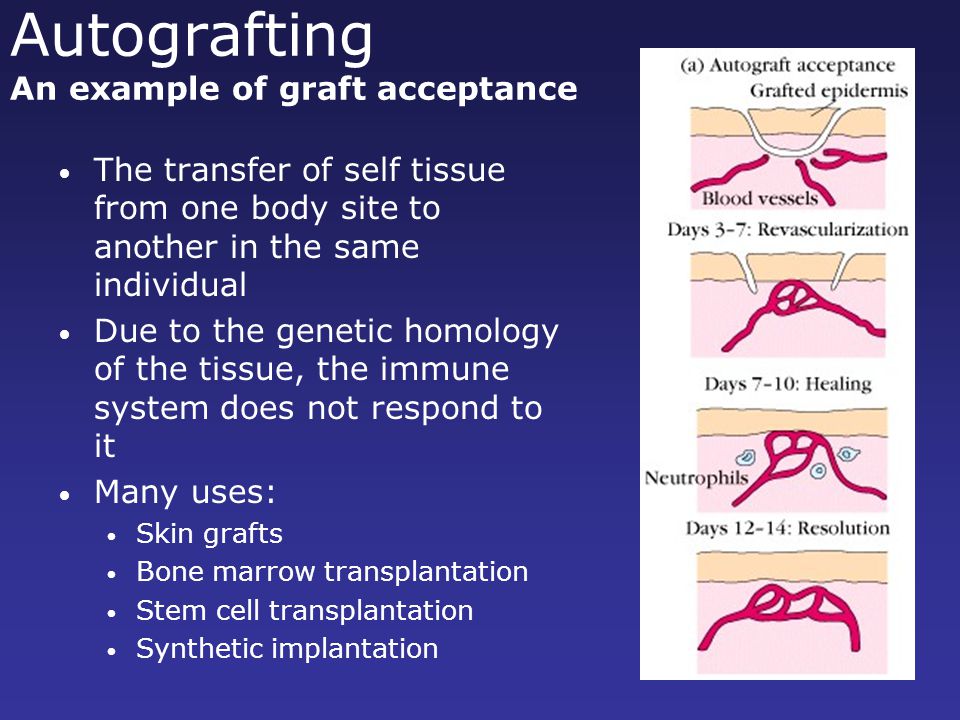 Autografting
An example of graft acceptance

• The transfer of self tissue from one body site to another in the same individual
• Due to the genetic homology of the tissue, the immune system does not respond to it
• Many uses:
  • Skin grafts
  • Bone marrow transplantation
  • Stem cell transplantation
  • Synthetic implantation

(a) Autograft acceptance
Grafted epidermis
Blood vessels
Days 3–7: Revascularization
Days 7–10: Healing
Neutrophils
Days 12–14: Resolution